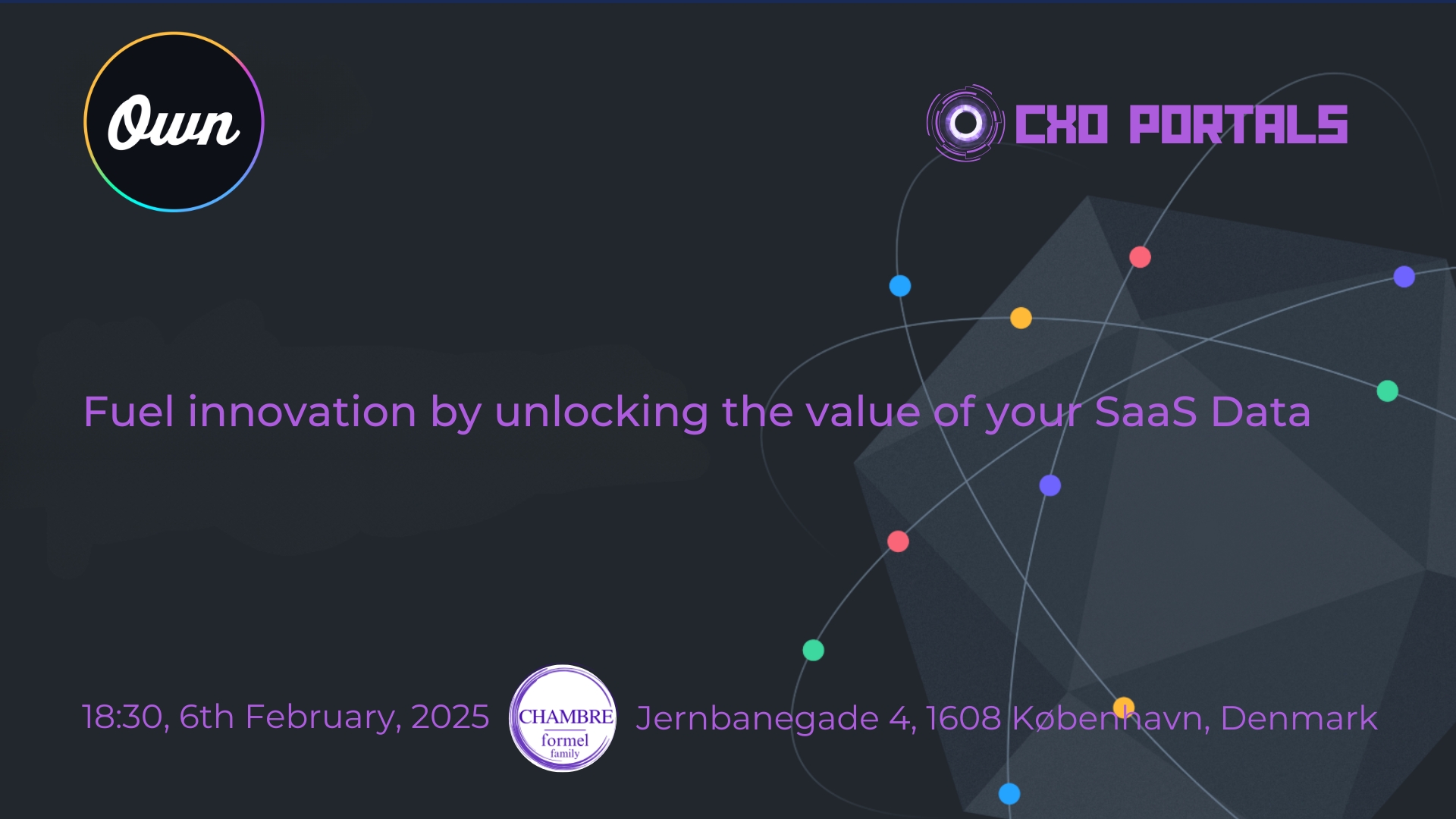 Own

CXO PORTALS

Fuel innovation by unlocking the value of your SaaS Data

18:30, 6th February, 2025

CHAMBRE formel family

Jernbanegade 4, 1608 København, Denmark